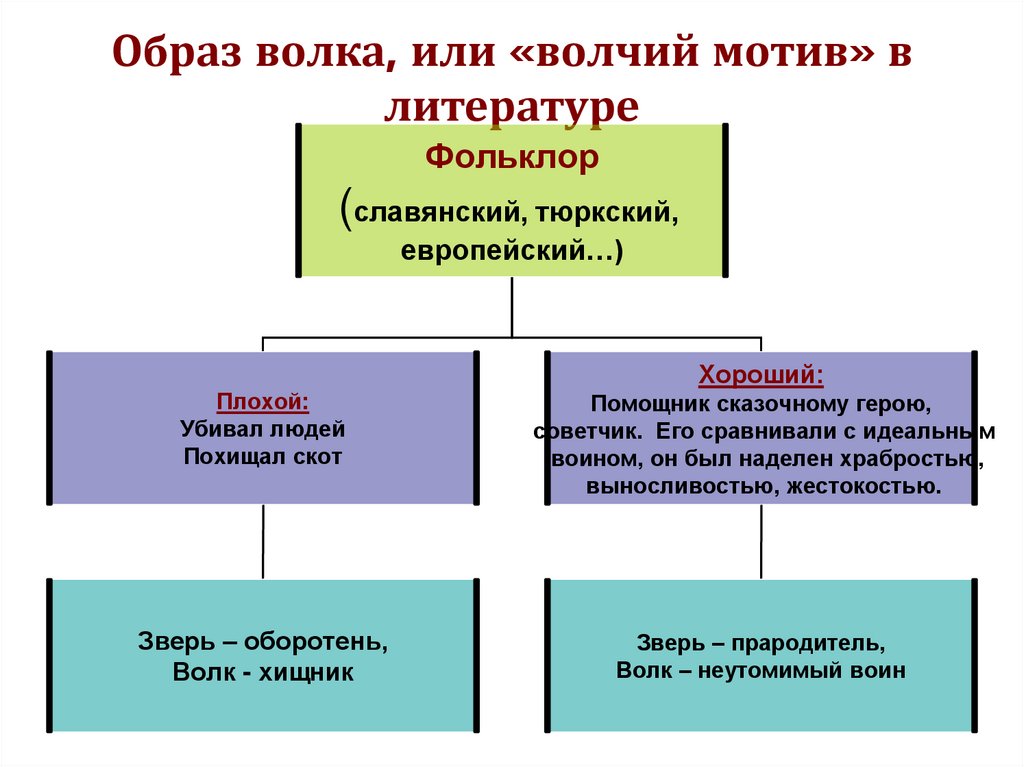 Образ волка, или «волчий мотив» в литературе

Фольклор
(славянский, тюркский, европейский…)

Плохой:
Убивал людей
Похищал скот

Хороший:
Помощник сказочному герою, советчик. Его сравнивали с идеальным воином, он был наделен храбростью, выносливостью, жестокостью.

Зверь – оборотень,
Волк - хищник

Зверь – прародитель,
Волк – неутомимый воин